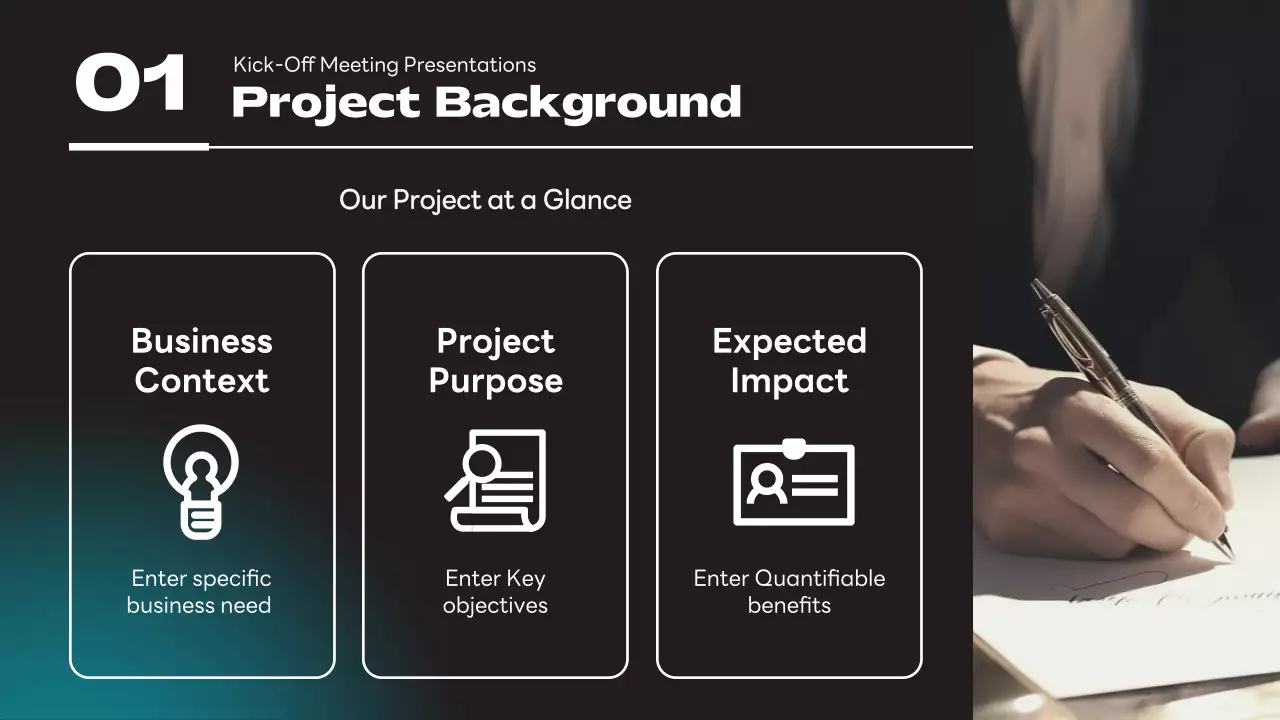 01

Kick-Off Meeting Presentations

Project Background

Our Project at a Glance

Business Context

Enter specific business need

Project Purpose

Enter Key objectives

Expected Impact

Enter Quantifiable benefits